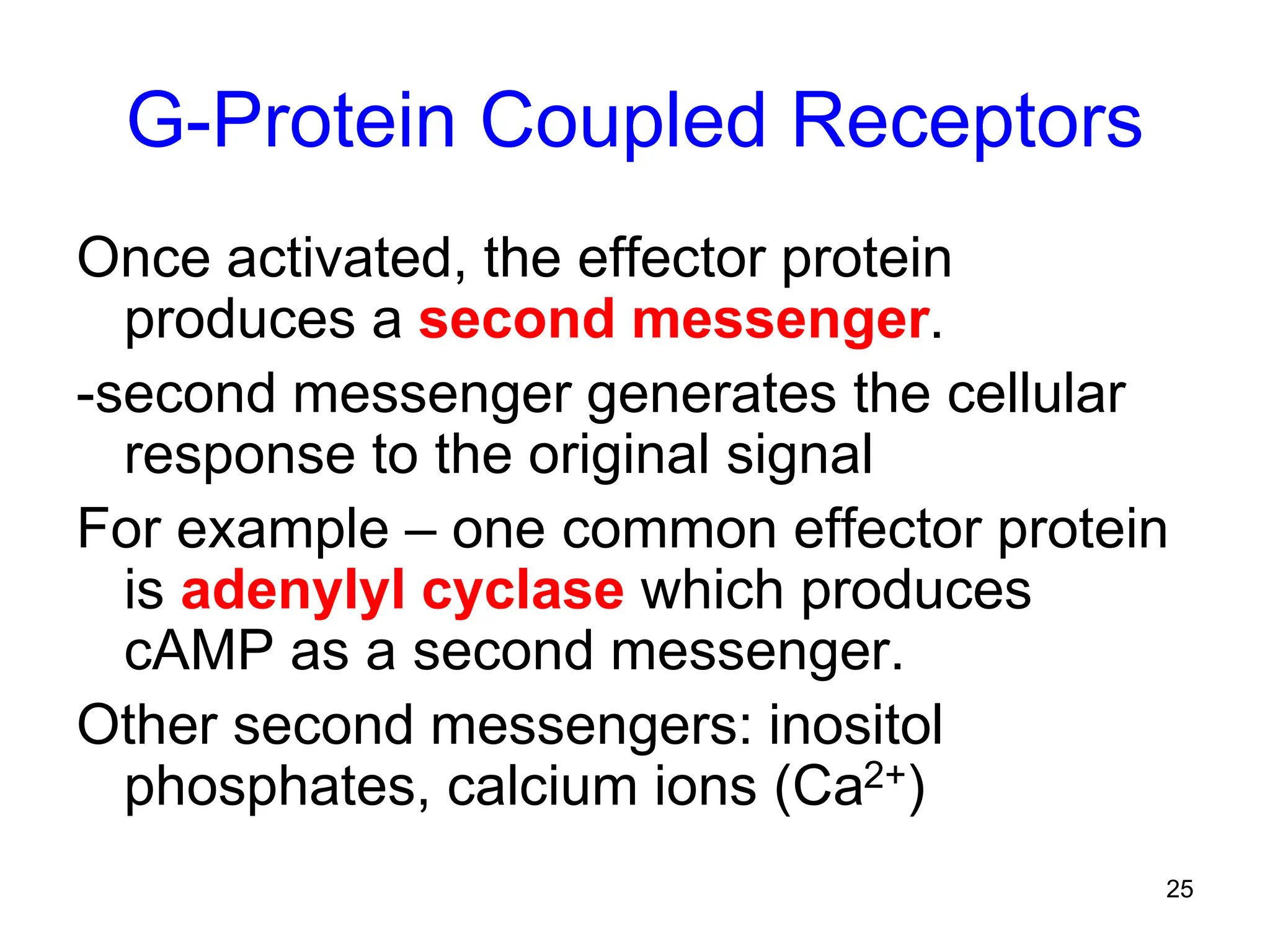 G-Protein Coupled Receptors

Once activated, the effector protein produces a second messenger.

-second messenger generates the cellular response to the original signal

For example – one common effector protein is adenylyl cyclase which produces cAMP as a second messenger.

Other second messengers: inositol phosphates, calcium ions ($Ca^{2+}$)

25